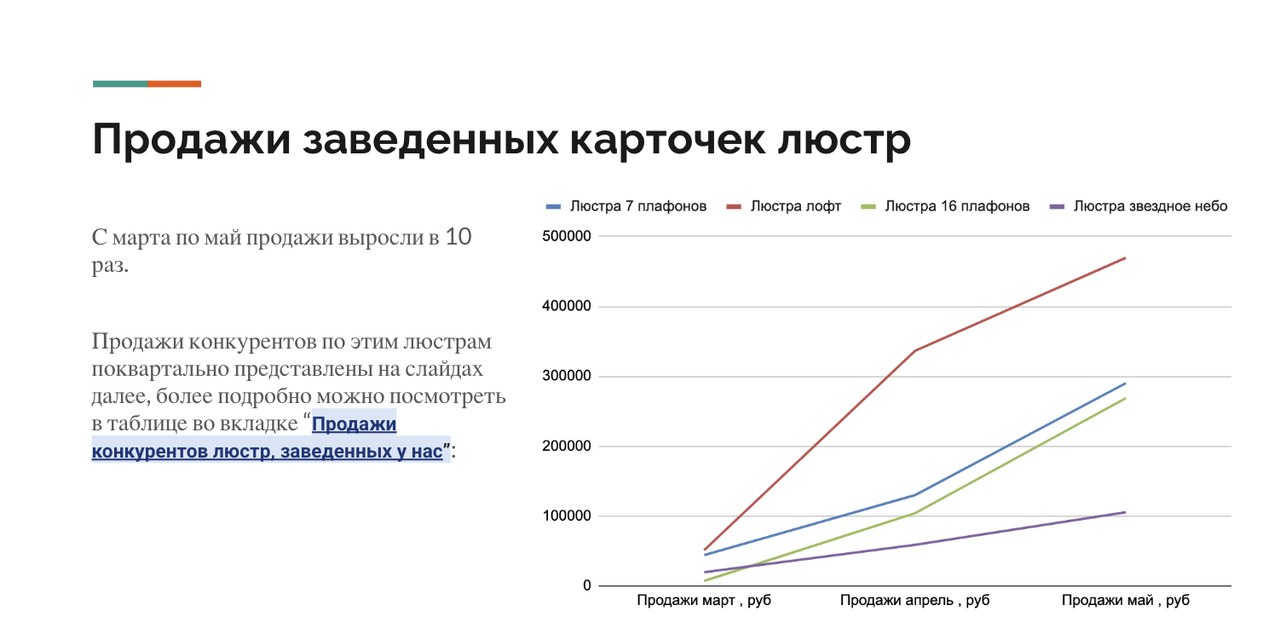 Продажи заведенных карточек люстр

С марта по май продажи выросли в 10 раз.

Продажи конкурентов по этим люстрам поквартально представлены на слайдах далее, более подробно можно посмотреть в таблице во вкладке “Продажи конкурентов люстр, заведенных у нас”:

Люстра 7 плафонов
Люстра лофт
Люстра 16 плафонов
Люстра звездное небо

500000
400000
300000
200000
100000
0

Продажи март , руб
Продажи апрель , руб
Продажи май , руб